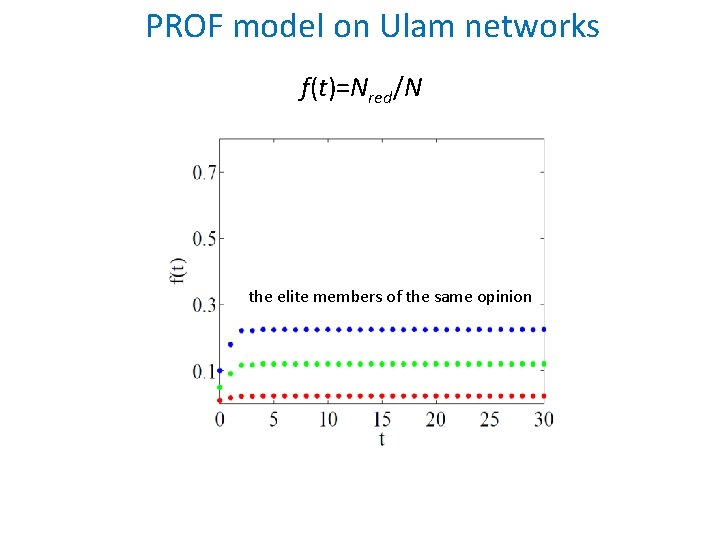 PROF model on Ulam networks

$f(t)=N_{red}/N$

0.7
0.5
0.3
0.1
f(t)

the elite members of the same opinion

0 5 10 15 20 25 30
t